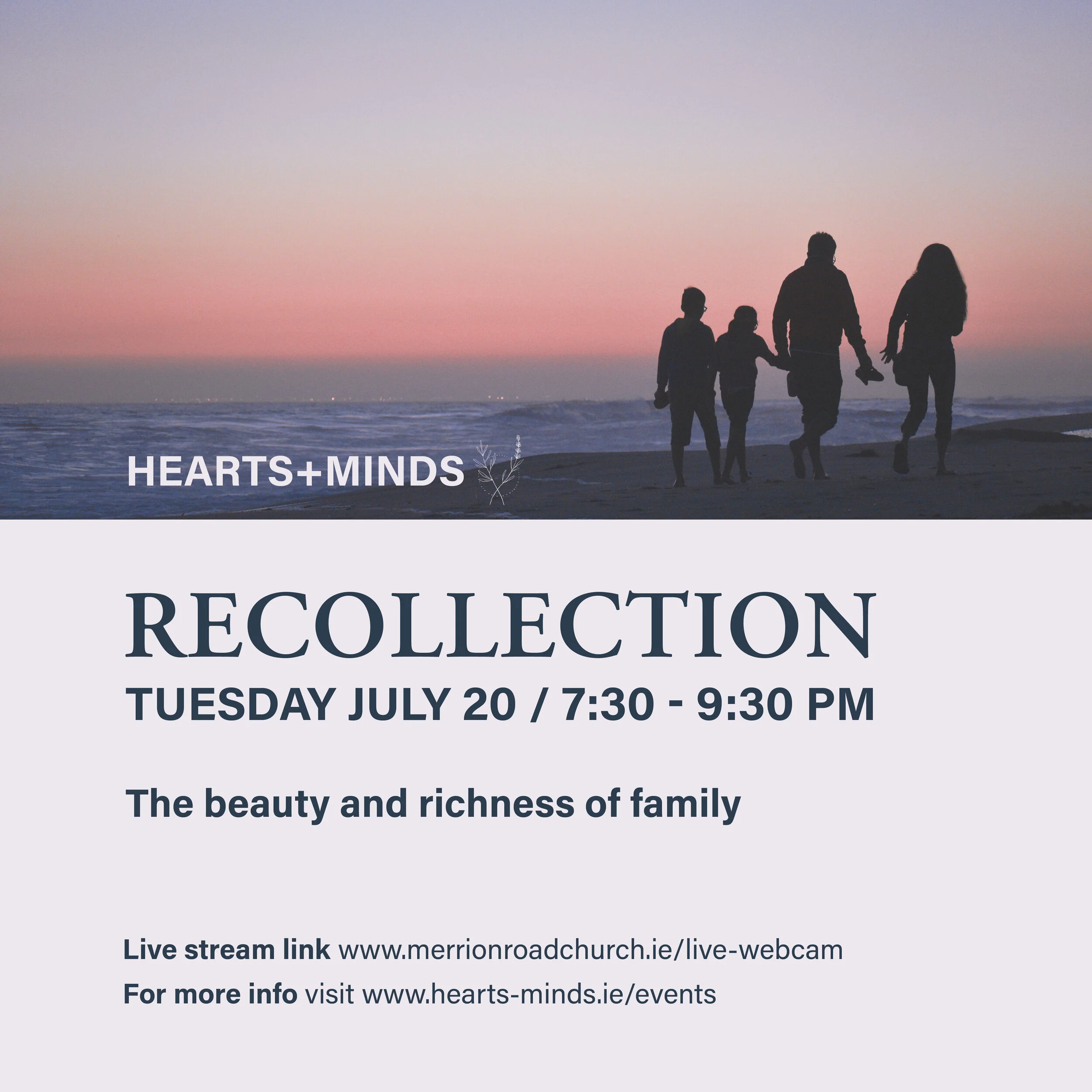 HEARTS+MINDS

RECOLLECTION

TUESDAY JULY 20 / 7:30 - 9:30 PM

The beauty and richness of family

Live stream link www.merrionroadchurch.ie/live-webcam

For more info visit www.hearts-minds.ie/events